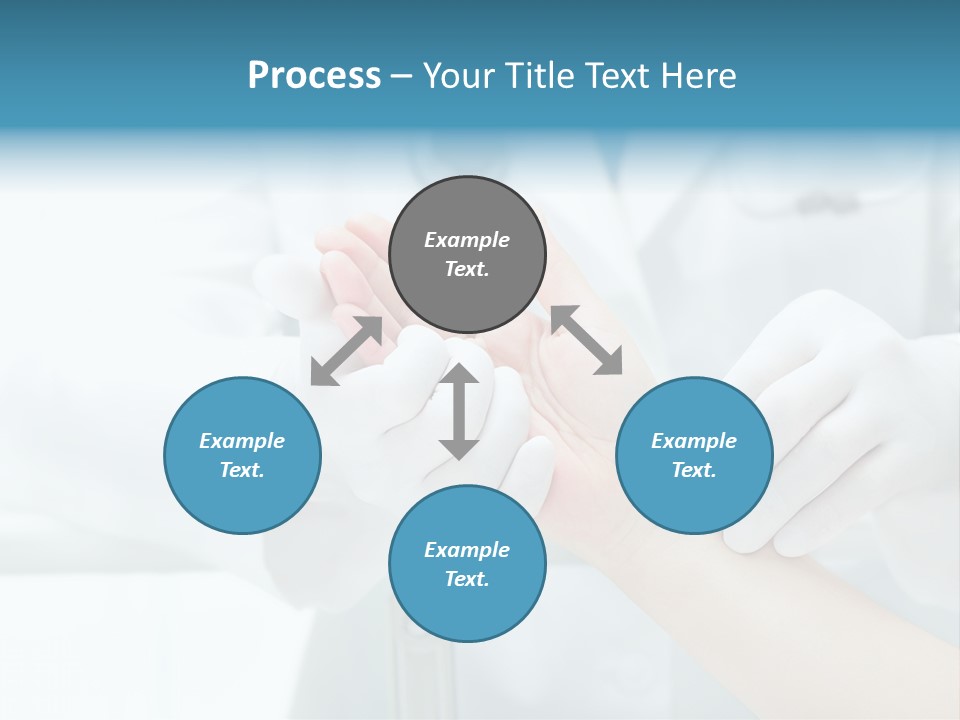 Process – Your Title Text Here

Example Text.

Example Text.

Example Text.

Example Text.